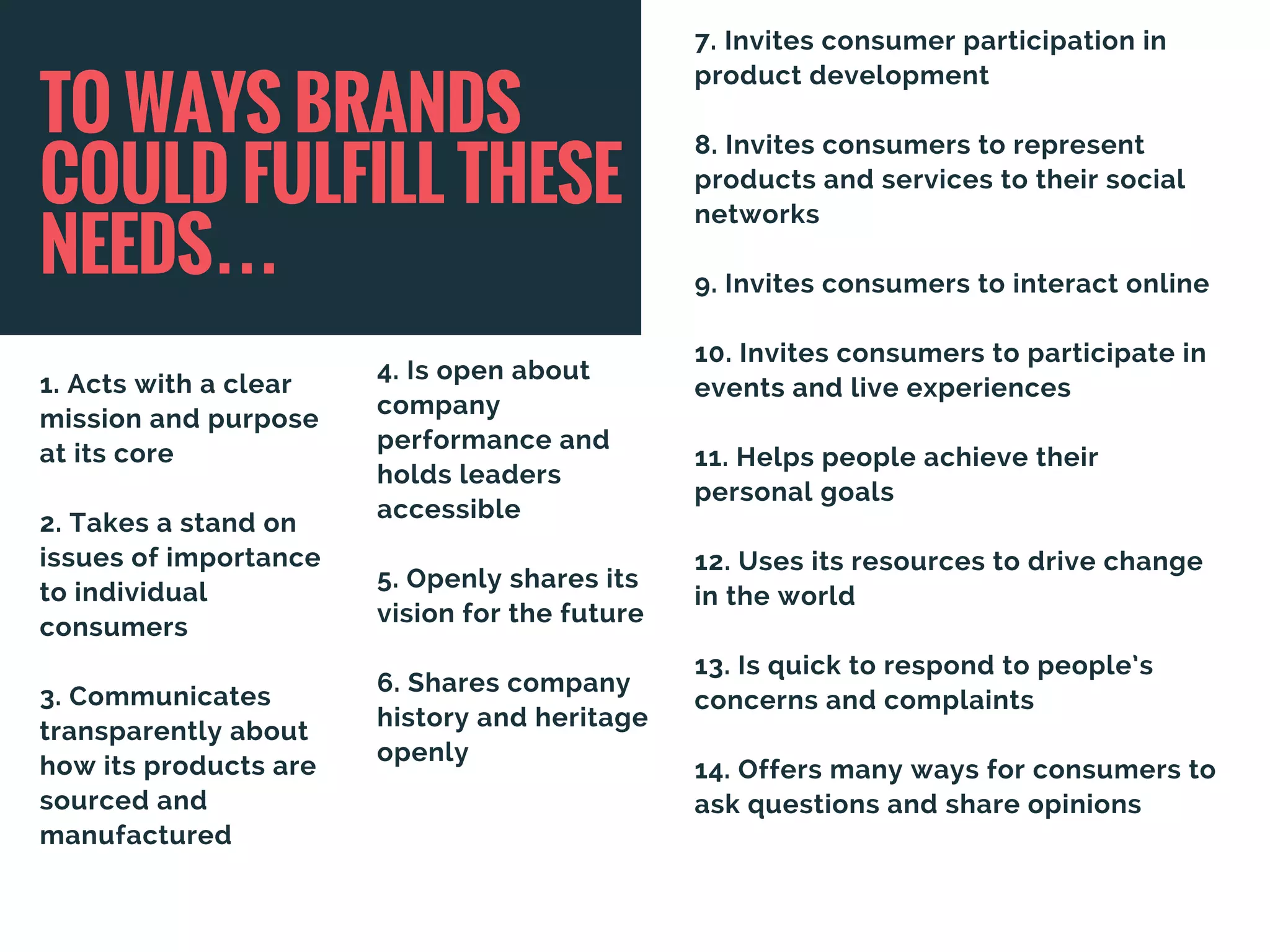 TO WAYS BRANDS COULD FULFILL THESE NEEDS...

1. Acts with a clear mission and purpose at its core

2. Takes a stand on issues of importance to individual consumers

3. Communicates transparently about how its products are sourced and manufactured

4. Is open about company performance and holds leaders accessible

5. Openly shares its vision for the future

6. Shares company history and heritage openly

7. Invites consumer participation in product development

8. Invites consumers to represent products and services to their social networks

9. Invites consumers to interact online

10. Invites consumers to participate in events and live experiences

11. Helps people achieve their personal goals

12. Uses its resources to drive change in the world

13. Is quick to respond to people's concerns and complaints

14. Offers many ways for consumers to ask questions and share opinions